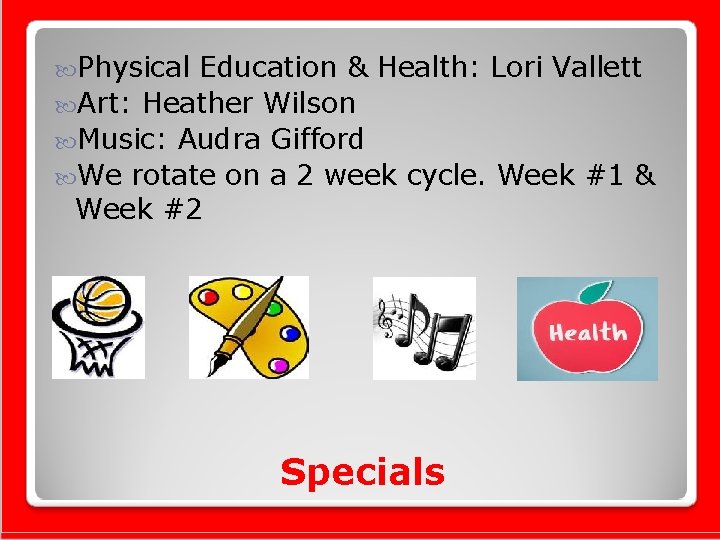 Physical Education & Health: Lori Vallett
Art: Heather Wilson
Music: Audra Gifford
We rotate on a 2 week cycle. Week #1 & Week #2

Health

Specials